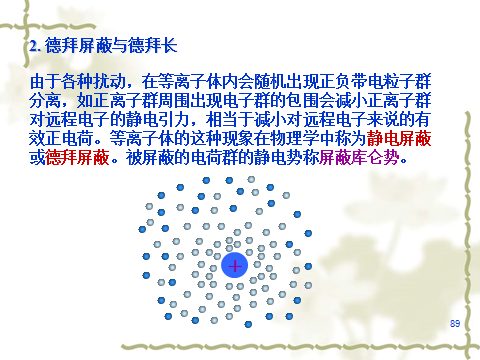 2. 德拜屏蔽与德拜长

由于各种扰动，在等离子体内会随机出现正负带电粒子群分离，如正离子群周围出现电子群的包围会减小正离子群对远程电子的静电引力，相当于减小对远程电子来说的有效正电荷。等离子体的这种现象在物理学中称为静电屏蔽或德拜屏蔽。被屏蔽的电荷群的静电势称屏蔽库仑势。

+

89